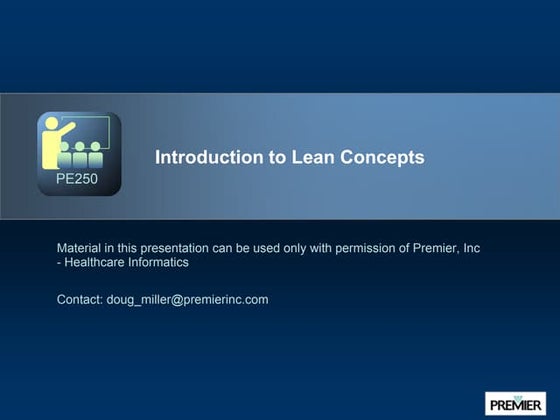 PE250

Introduction to Lean Concepts

Material in this presentation can be used only with permission of Premier, Inc - Healthcare Informatics

Contact: doug_miller@premierinc.com

PREMIER